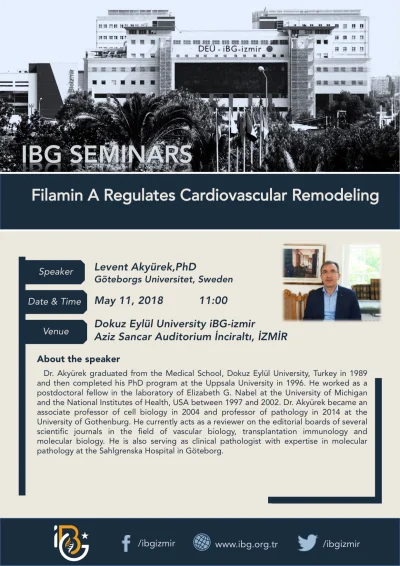 DEÜ - iBG-izmir

IBG SEMINARS

Filamin A Regulates Cardiovascular Remodeling

Speaker
Levent Akyürek,PhD
Göteborgs Universitet, Sweden

Date & Time
May 11, 2018 11:00

Venue
Dokuz Eylül University iBG-izmir
Aziz Sancar Auditorium İnciraltı, İZMİR

About the speaker

Dr. Akyürek graduated from the Medical School, Dokuz Eylül University, Turkey in 1989 and then completed his PhD program at the Uppsala University in 1996. He worked as a postdoctoral fellow in the laboratory of Elizabeth G. Nabel at the University of Michigan and the National Institutes of Health, USA between 1997 and 2002. Dr. Akyürek became an associate professor of cell biology in 2004 and professor of pathology in 2014 at the University of Gothenburg. He currently acts as a reviewer on the editorial boards of several scientific journals in the field of vascular biology, transplantation immunology and molecular biology. He is also serving as clinical pathologist with expertise in molecular pathology at the Sahlgrenska Hospital in Göteborg.

iBG

/ibgizmir

www.ibg.org.tr

/ibgizmir